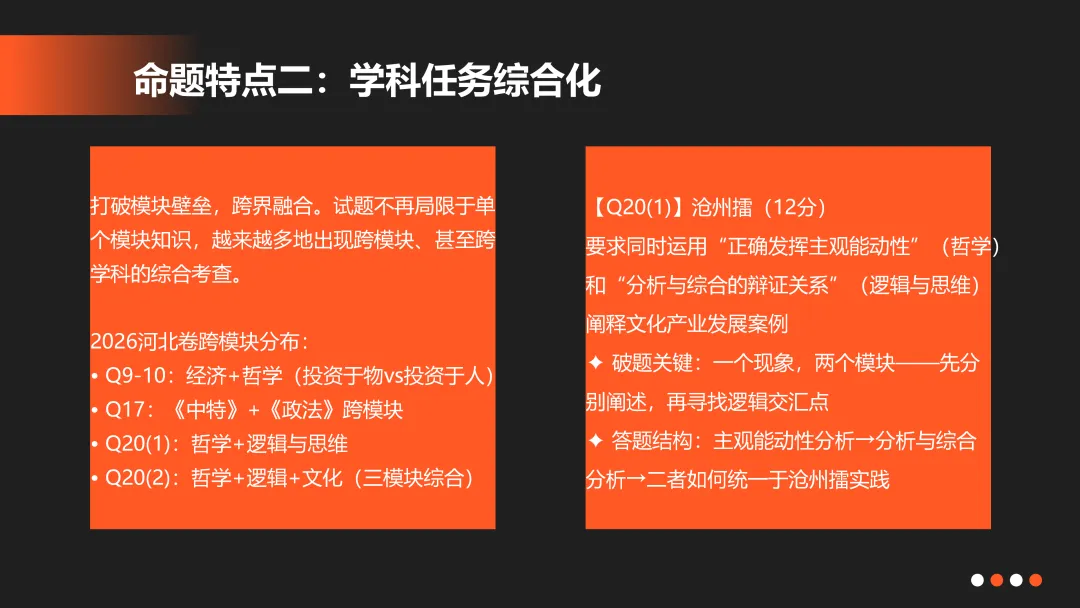 命题特点二：学科任务综合化

打破模块壁垒，跨界融合。试题不再局限于单个模块知识，越来越多地出现跨模块、甚至跨学科的综合考查。

2026河北卷跨模块分布：
• Q9-10：经济+哲学（投资于物vs投资于人）
• Q17：《中特》+《政法》跨模块
• Q20(1)：哲学+逻辑与思维
• Q20(2)：哲学+逻辑+文化（三模块综合）

【Q20(1)】沧州擂（12分）
要求同时运用“正确发挥主观能动性”（哲学）和“分析与综合的辩证关系”（逻辑与思维）阐释文化产业发展案例
✦ 破题关键：一个现象，两个模块——先分别阐述，再寻找逻辑交汇点
✦ 答题结构：主观能动性分析→分析与综合分析→二者如何统一于沧州擂实践